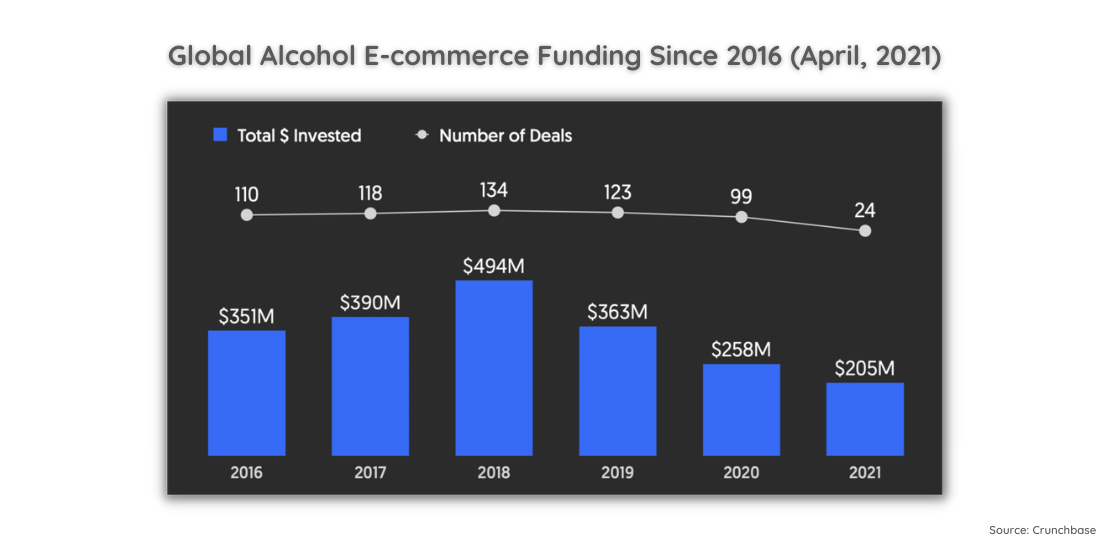 Global Alcohol E-commerce Funding Since 2016 (April, 2021)

Total $ Invested
Number of Deals

110
118
134
123
99
24

$351M
$390M
$494M
$363M
$258M
$205M

2016
2017
2018
2019
2020
2021

Source: Crunchbase